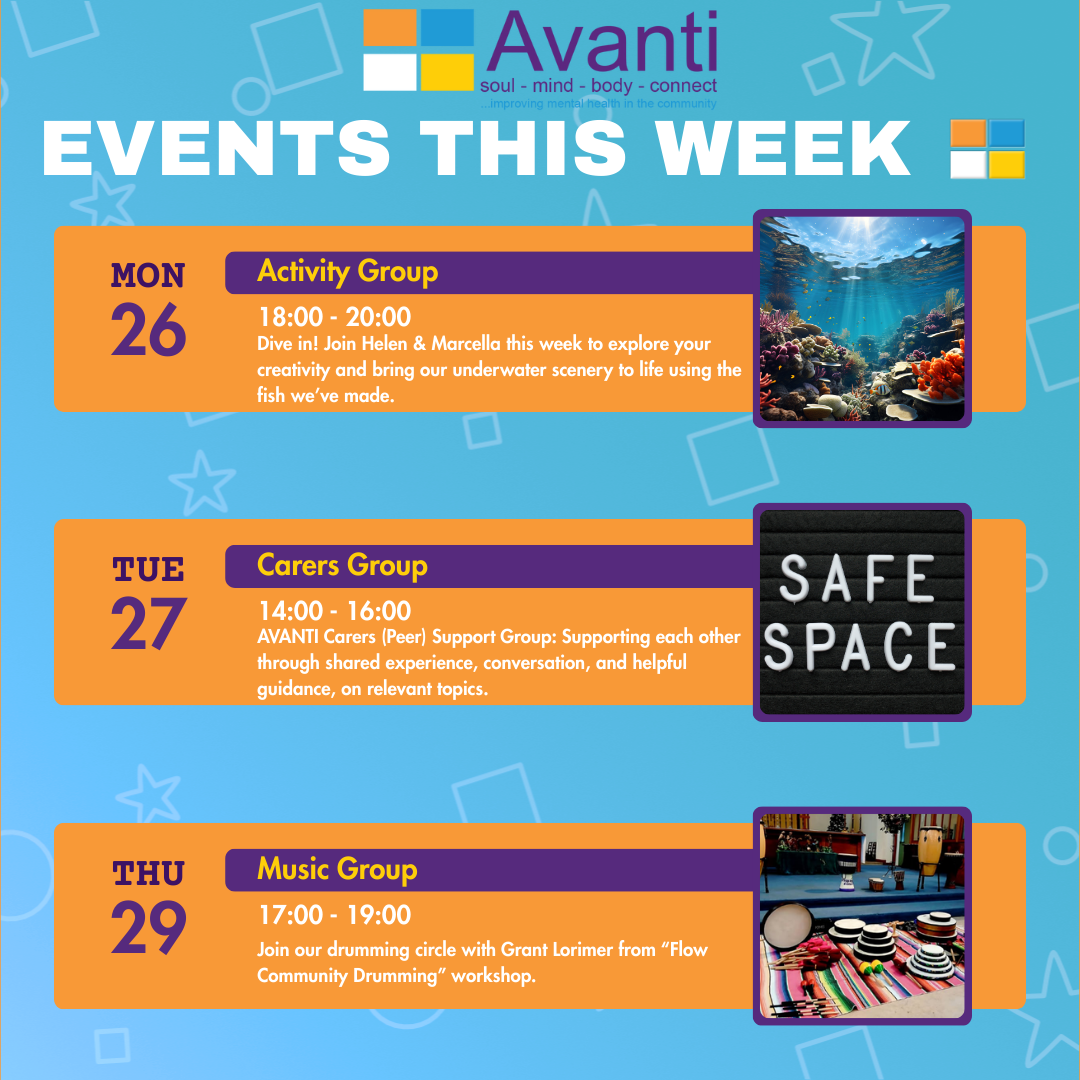 Avanti
soul - mind - body - connect
...improving mental health in the community

EVENTS THIS WEEK

MON
26

Activity Group
18:00 - 20:00
Dive in! Join Helen & Marcella this week to explore your creativity and bring our underwater scenery to life using the fish we've made.

TUE
27

Carers Group
14:00 - 16:00
AVANTI Carers (Peer) Support Group: Supporting each other through shared experience, conversation, and helpful guidance, on relevant topics.

SAFE
SPACE

THU
29

Music Group
17:00 - 19:00
Join our drumming circle with Grant Lorimer from "Flow Community Drumming" workshop.